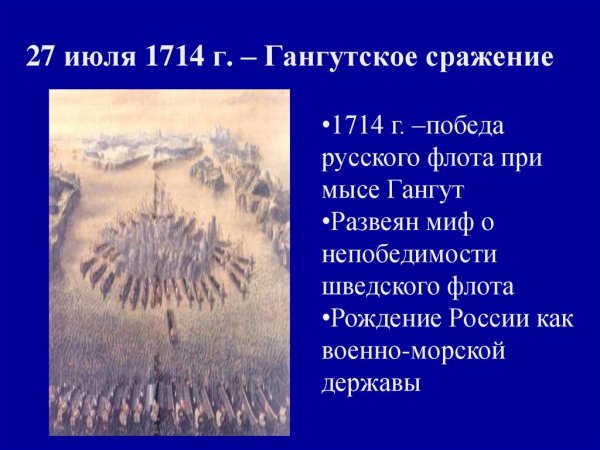 27 июля 1714 г. – Гангутское сражение

•1714 г. –победа русского флота при мысе Гангут
•Развеян миф о непобедимости шведского флота
•Рождение России как военно-морской державы